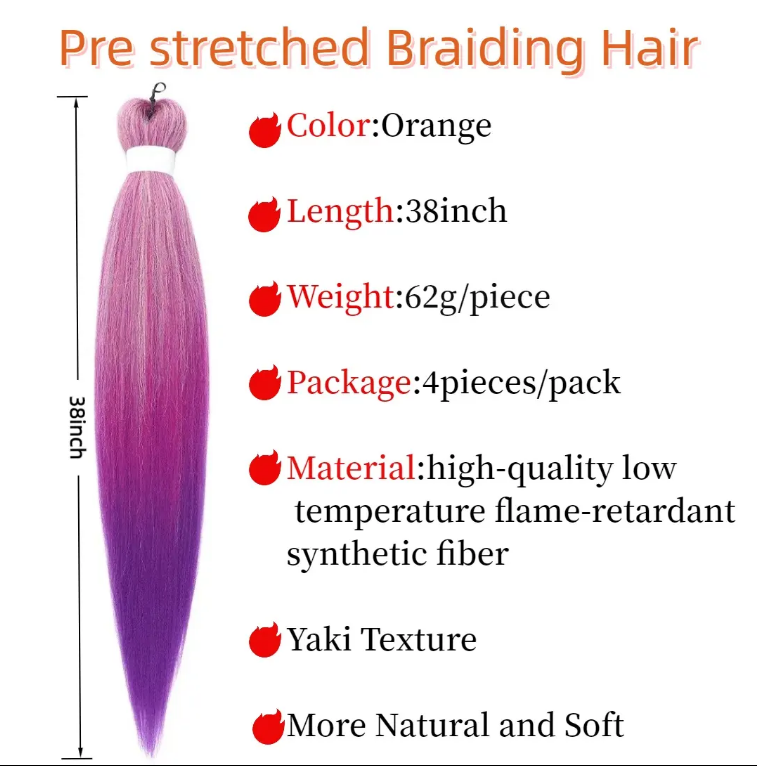 Pre stretched Braiding Hair

38inch

Color:Orange

Length:38inch

Weight:62g/piece

Package:4pieces/pack

Material:high-quality low temperature flame-retardant synthetic fiber

Yaki Texture

More Natural and Soft